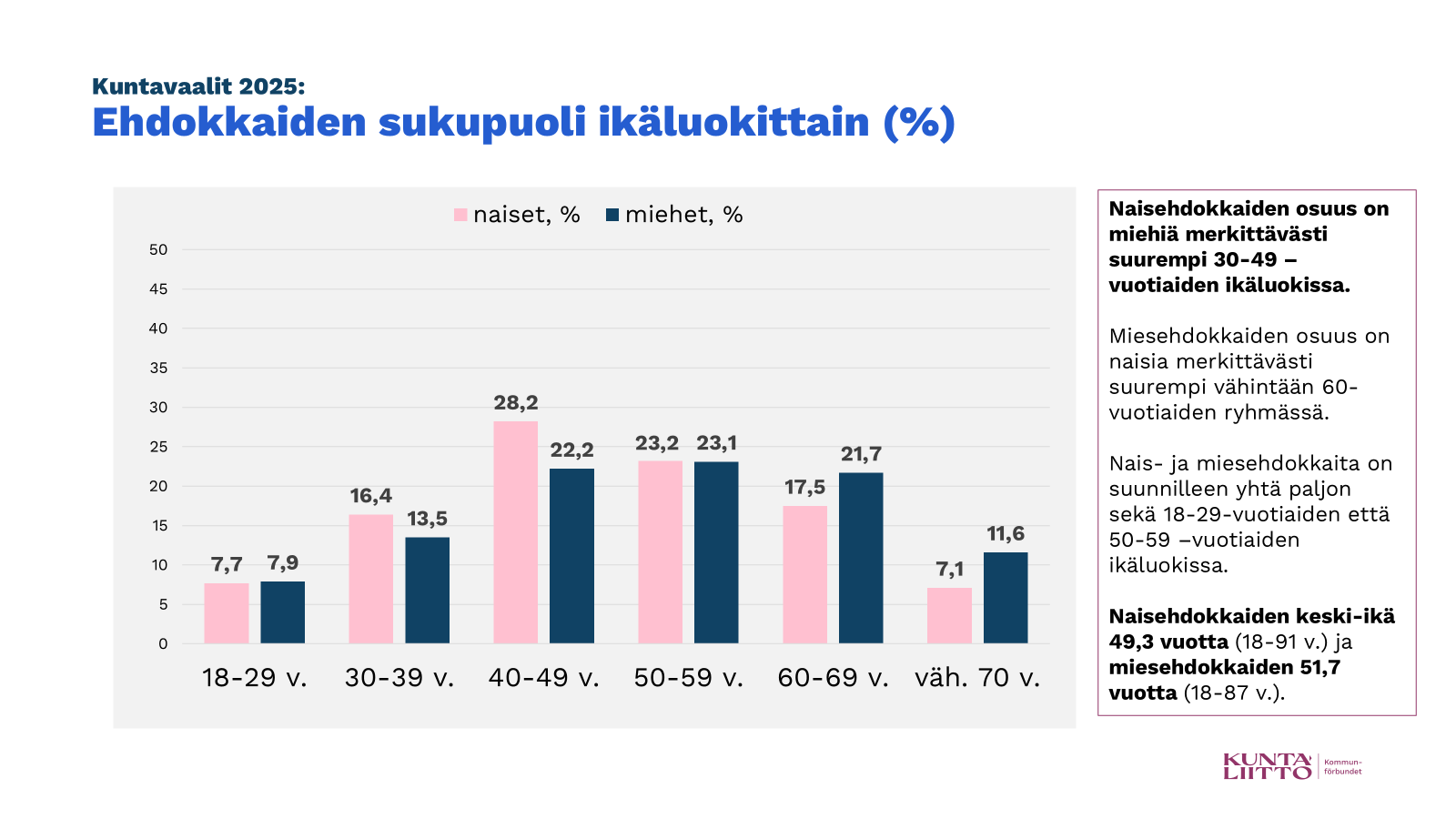 Kuntavaalit 2025:
Ehdokkaiden sukupuoli ikäluokittain (%)

naiset, % miehet, %

50
45
40
35
30
25
20
15
10
5
0

7,7 7,9
16,4 13,5
28,2 22,2
23,2 23,1
17,5 21,7
7,1 11,6

18-29 v. 30-39 v. 40-49 v. 50-59 v. 60-69 v. väh. 70 v.

Naisehdokkaiden osuus on miehiä merkittävästi suurempi 30-49 –vuotiaiden ikäluokissa.

Miesehdokkaiden osuus on naisia merkittävästi suurempi vähintään 60-vuotiaiden ryhmässä.

Nais- ja miesehdokkaita on suunnilleen yhtä paljon sekä 18-29-vuotiaiden että 50-59 –vuotiaiden ikäluokissa.

Naisehdokkaiden keski-ikä 49,3 vuotta (18-91 v.) ja miesehdokkaiden 51,7 vuotta (18-87 v.).

KUNTA LIITTO Kommun-förbundet